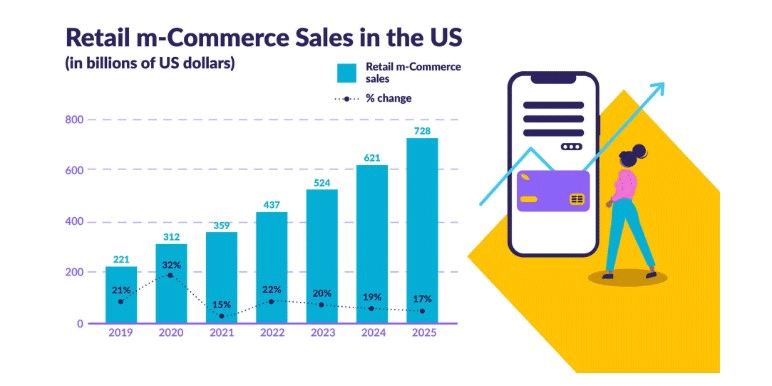 Retail m-Commerce Sales in the US
(in billions of US dollars)

Retail m-Commerce sales
% change

800
600
400
200
0

221
312
359
437
524
621
728

21%
32%
15%
22%
20%
19%
17%

2019
2020
2021
2022
2023
2024
2025